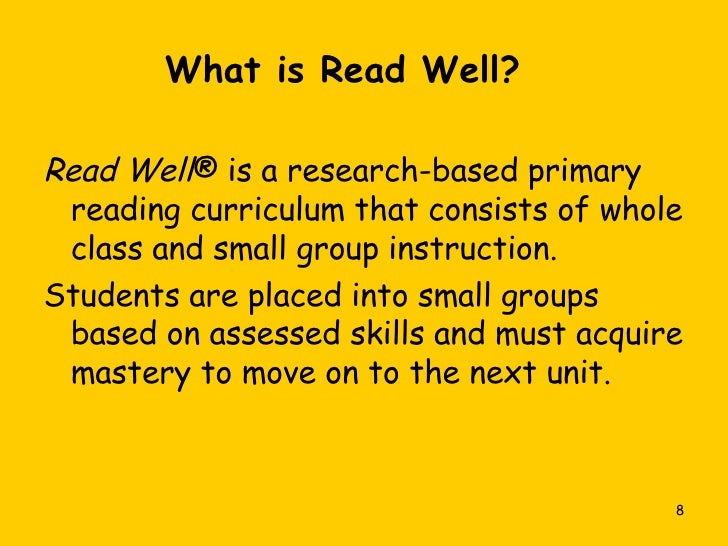 What is Read Well?

Read Well® is a research-based primary reading curriculum that consists of whole class and small group instruction.

Students are placed into small groups based on assessed skills and must acquire mastery to move on to the next unit.

8